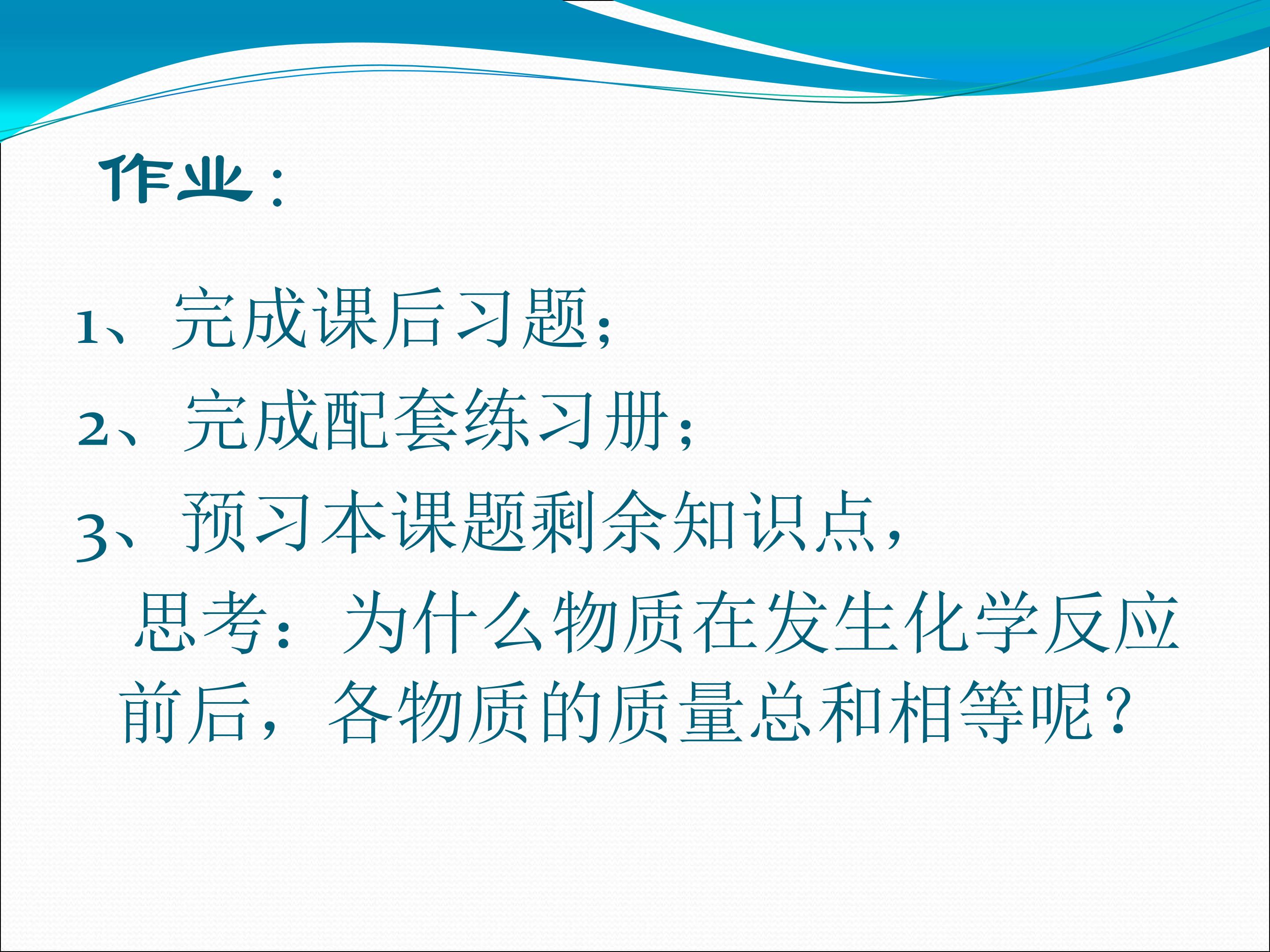 作业:

1、完成课后习题;

2、完成配套练习册;

3、预习本课题剩余知识点,

思考:为什么物质在发生化学反应前后,各物质的质量总和相等呢?